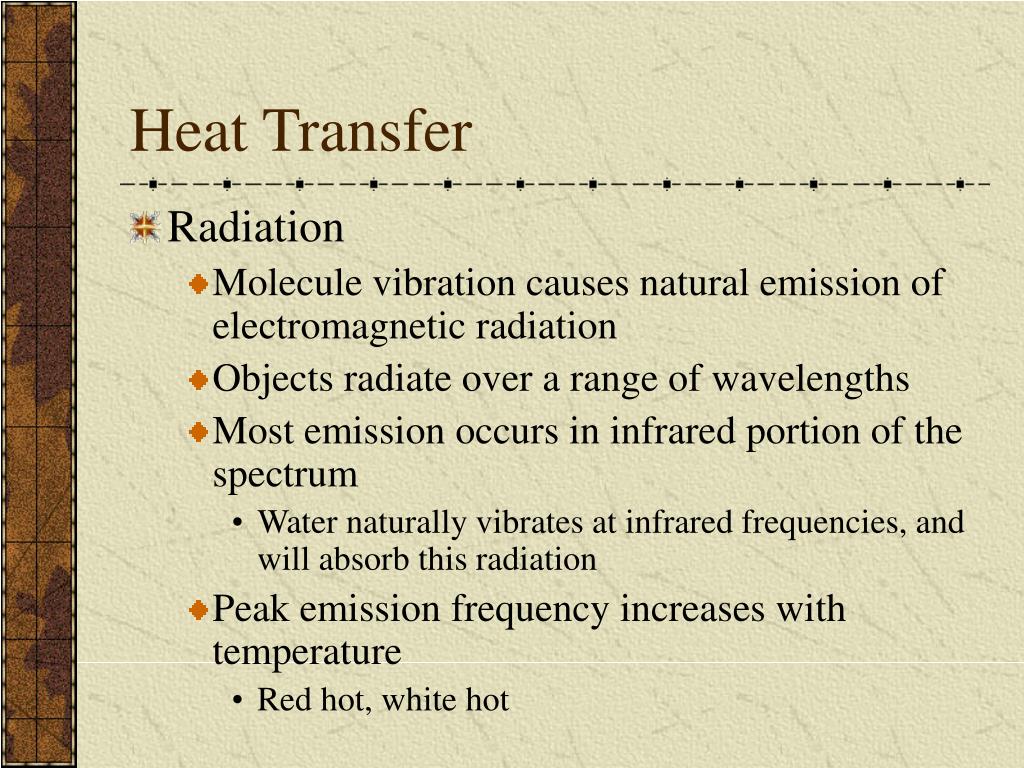 Heat Transfer

Radiation

Molecule vibration causes natural emission of electromagnetic radiation

Objects radiate over a range of wavelengths

Most emission occurs in infrared portion of the spectrum

• Water naturally vibrates at infrared frequencies, and will absorb this radiation

Peak emission frequency increases with temperature

• Red hot, white hot